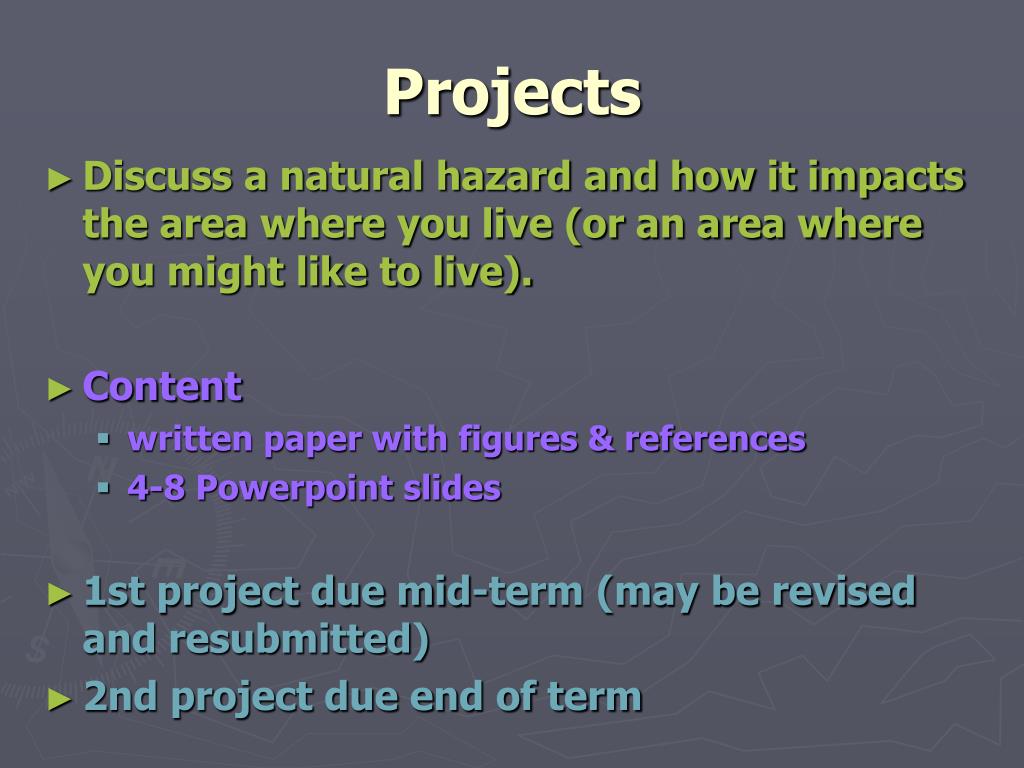 Projects

► Discuss a natural hazard and how it impacts the area where you live (or an area where you might like to live).

► Content
▪ written paper with figures & references
▪ 4-8 Powerpoint slides

► 1st project due mid-term (may be revised and resubmitted)
► 2nd project due end of term